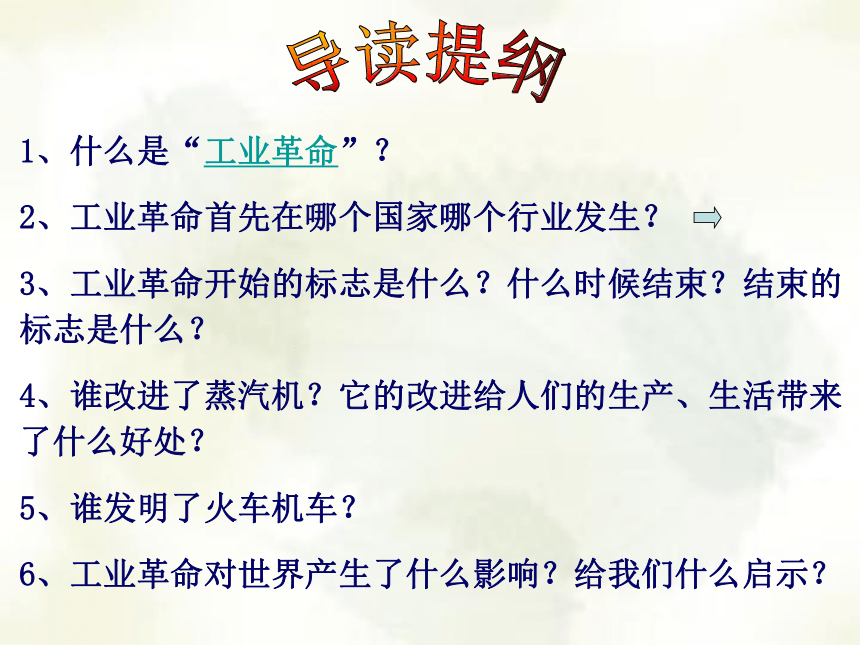 导读提纲

1、什么是“工业革命”？

2、工业革命首先在哪个国家哪个行业发生？

3、工业革命开始的标志是什么？什么时候结束？结束的标志是什么？

4、谁改进了蒸汽机？它的改进给人们的生产、生活带来了什么好处？

5、谁发明了火车机车？

6、工业革命对世界产生了什么影响？给我们什么启示？